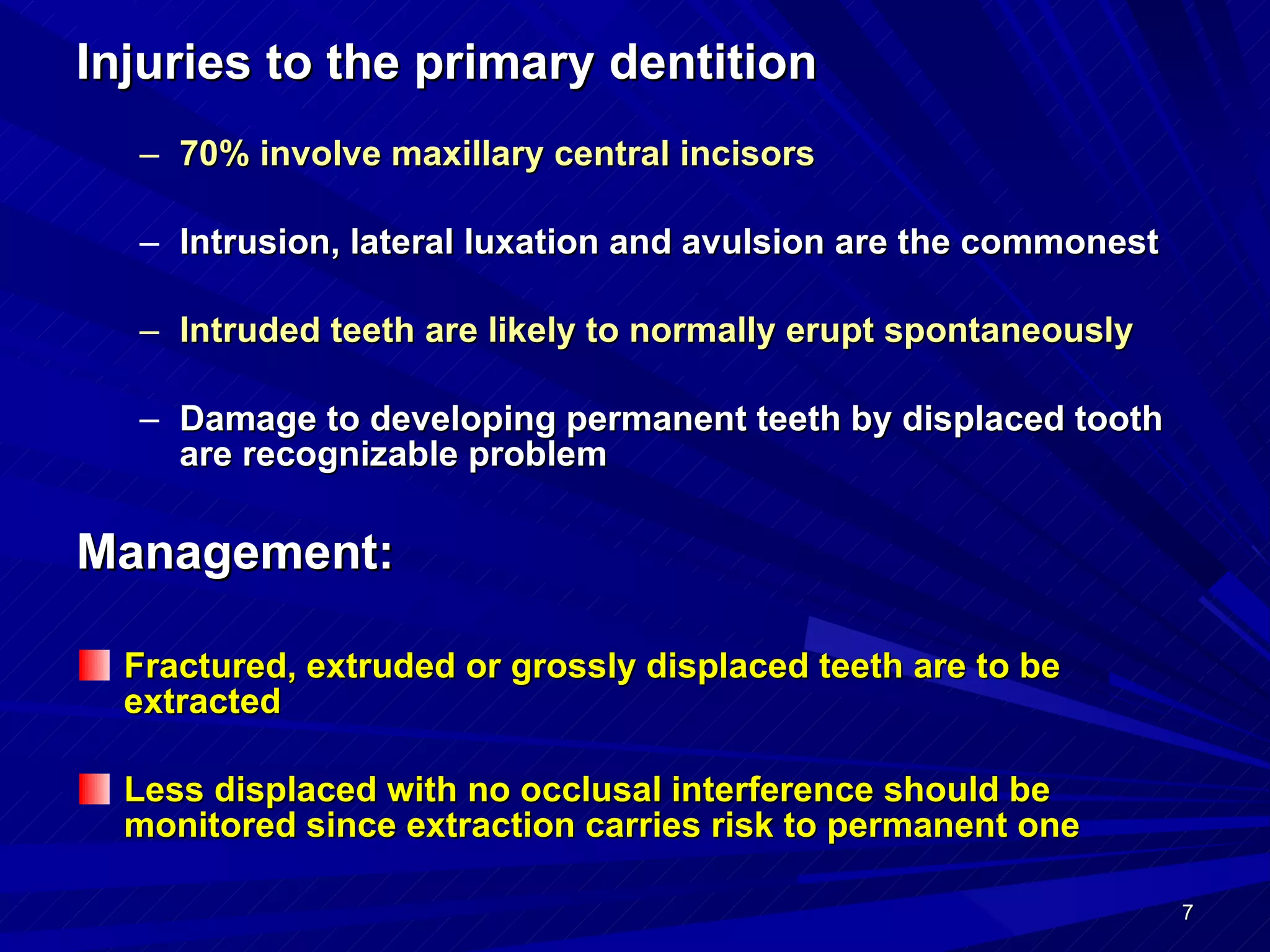 Injuries to the primary dentition

– 70% involve maxillary central incisors

– Intrusion, lateral luxation and avulsion are the commonest

– Intruded teeth are likely to normally erupt spontaneously

– Damage to developing permanent teeth by displaced tooth are recognizable problem

Management:

Fractured, extruded or grossly displaced teeth are to be extracted

Less displaced with no occlusal interference should be monitored since extraction carries risk to permanent one

7